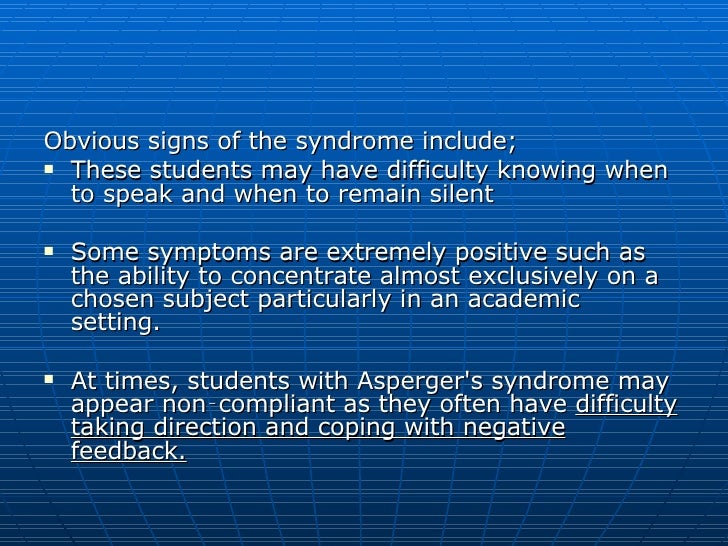 Obvious signs of the syndrome include;

▪ These students may have difficulty knowing when to speak and when to remain silent

▪ Some symptoms are extremely positive such as the ability to concentrate almost exclusively on a chosen subject particularly in an academic setting.

▪ At times, students with Asperger's syndrome may appear non-compliant as they often have difficulty taking direction and coping with negative feedback.